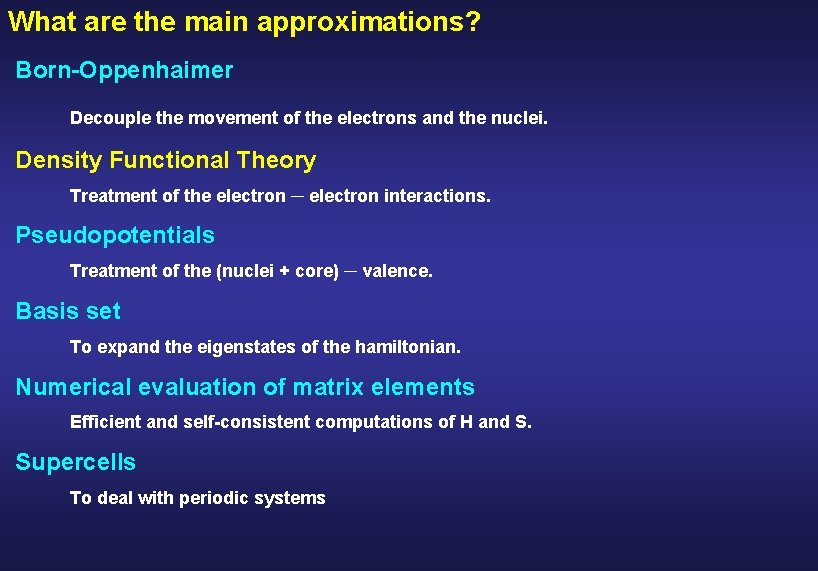 What are the main approximations?

Born-Oppenhaimer

Decouple the movement of the electrons and the nuclei.

Density Functional Theory

Treatment of the electron – electron interactions.

Pseudopotentials

Treatment of the (nuclei + core) – valence.

Basis set

To expand the eigenstates of the hamiltonian.

Numerical evaluation of matrix elements

Efficient and self-consistent computations of H and S.

Supercells

To deal with periodic systems